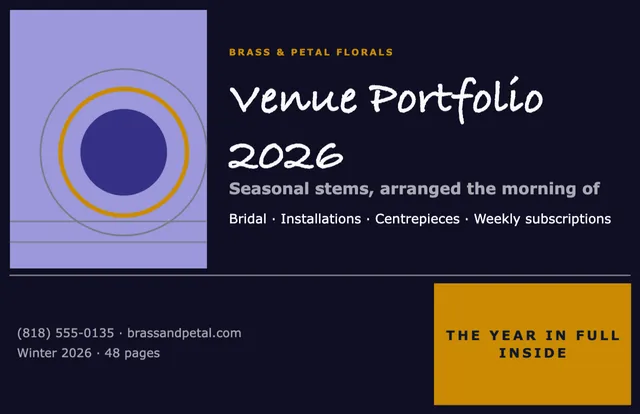 BRASS & PETAL FLORALS

Venue Portfolio 2026

Seasonal stems, arranged the morning of

Bridal · Installations · Centrepieces · Weekly subscriptions

(818) 555-0135 · brassandpetal.com
Winter 2026 · 48 pages

THE YEAR IN FULL INSIDE